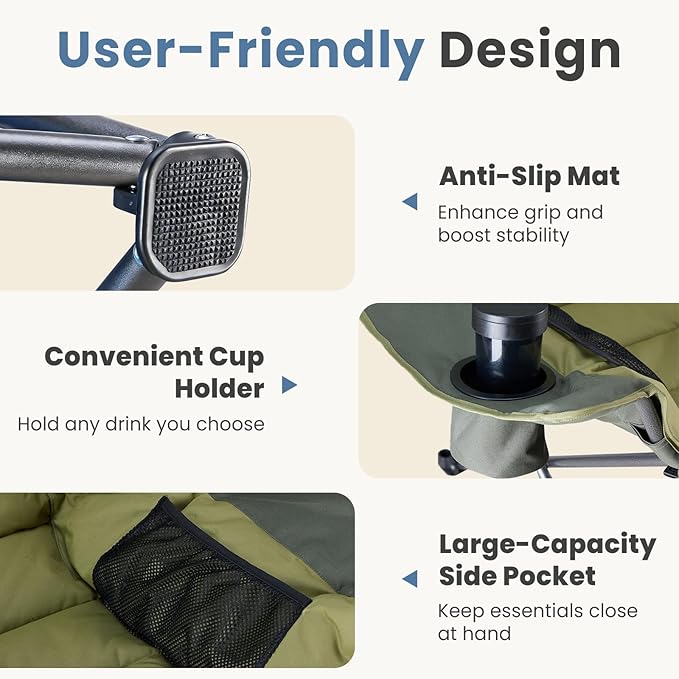 User-Friendly Design

Anti-Slip Mat

Enhance grip and boost stability

Convenient Cup Holder

Hold any drink you choose

Large-Capacity Side Pocket

Keep essentials close at hand